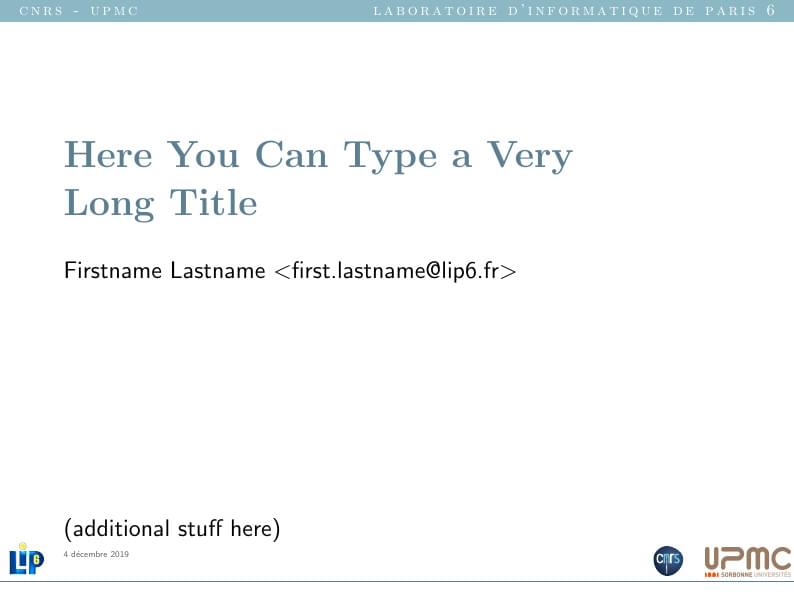 CNRS - UPMC LABORATOIRE D'INFORMATIQUE DE PARIS 6

Here You Can Type a Very Long Title

Firstname Lastname <first.lastname@lip6.fr>

(additional stuff here)

LIP6

4 décembre 2019

cnrs

UPMC

SORBONNE UNIVERSITÉS